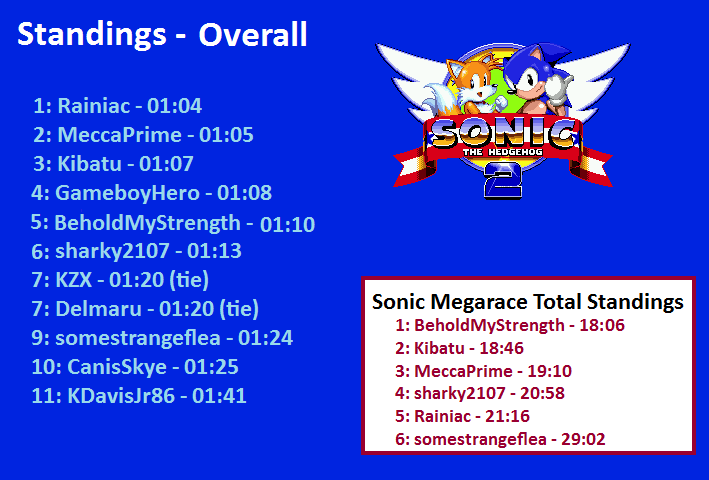 Standings - Overall

1: Rainiac - 01:04
2: MeccaPrime - 01:05
3: Kibatu - 01:07
4: GameboyHero - 01:08
5: BeholdMyStrength - 01:10
6: sharky2107 - 01:13
7: KZX - 01:20 (tie)
7: Delmaru - 01:20 (tie)
9: somestrangeflea - 01:24
10: CanisSkye - 01:25
11: KDavisJr86 - 01:41

SONIC THE HEDGEHOG 2

Sonic Megarace Total Standings
1: BeholdMyStrength - 18:06
2: Kibatu - 18:46
3: MeccaPrime - 19:10
4: sharky2107 - 20:58
5: Rainiac - 21:16
6: somestrangeflea - 29:02